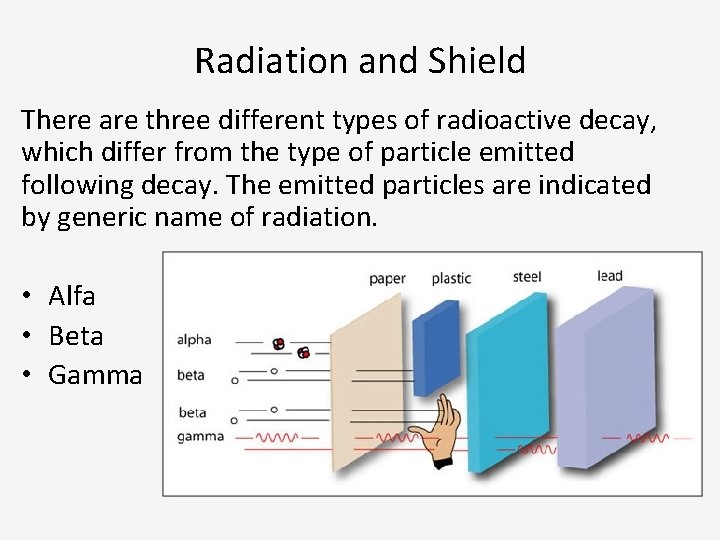 Radiation and Shield

There are three different types of radioactive decay, which differ from the type of particle emitted following decay. The emitted particles are indicated by generic name of radiation.

• Alfa
• Beta
• Gamma

paper
plastic
steel
lead
alpha
beta
beta
gamma